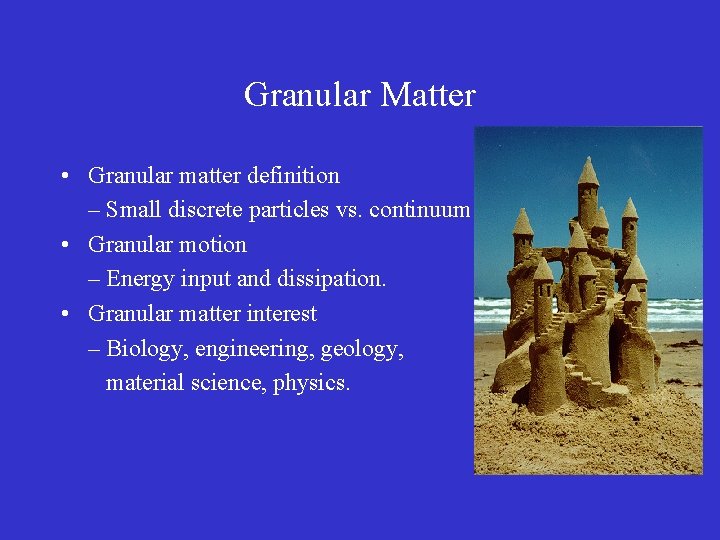 Granular Matter

• Granular matter definition
– Small discrete particles vs. continuum
• Granular motion
– Energy input and dissipation.
• Granular matter interest
– Biology, engineering, geology, material science, physics.